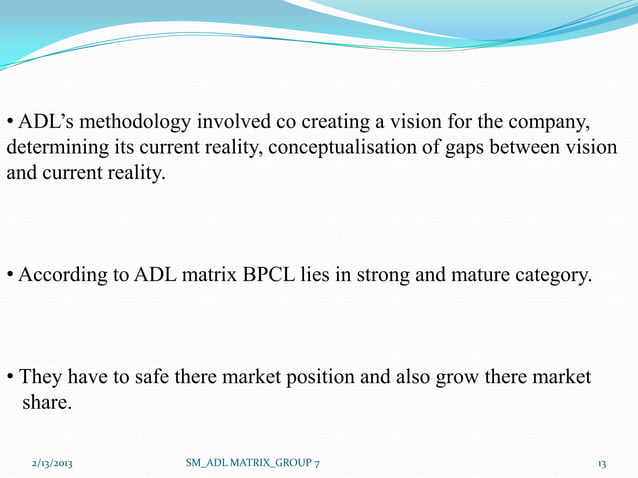 • ADL's methodology involved co creating a vision for the company, determining its current reality, conceptualisation of gaps between vision and current reality.

• According to ADL matrix BPCL lies in strong and mature category.

• They have to safe there market position and also grow there market share.

2/13/2013 SM_ADL MATRIX_GROUP 7 13